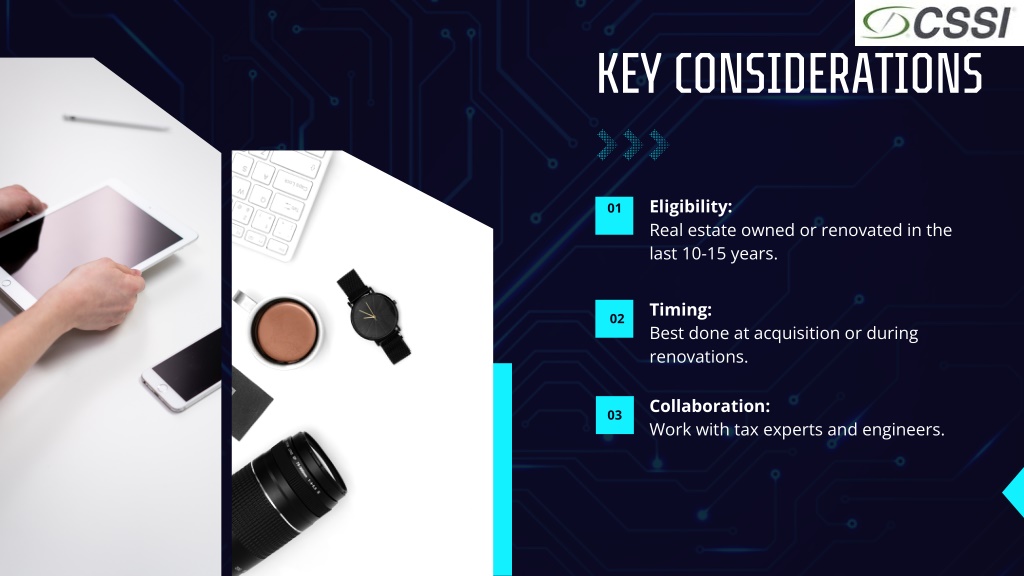 CSSI

KEY CONSIDERATIONS

01 Eligibility:
Real estate owned or renovated in the last 10-15 years.

02 Timing:
Best done at acquisition or during renovations.

03 Collaboration:
Work with tax experts and engineers.